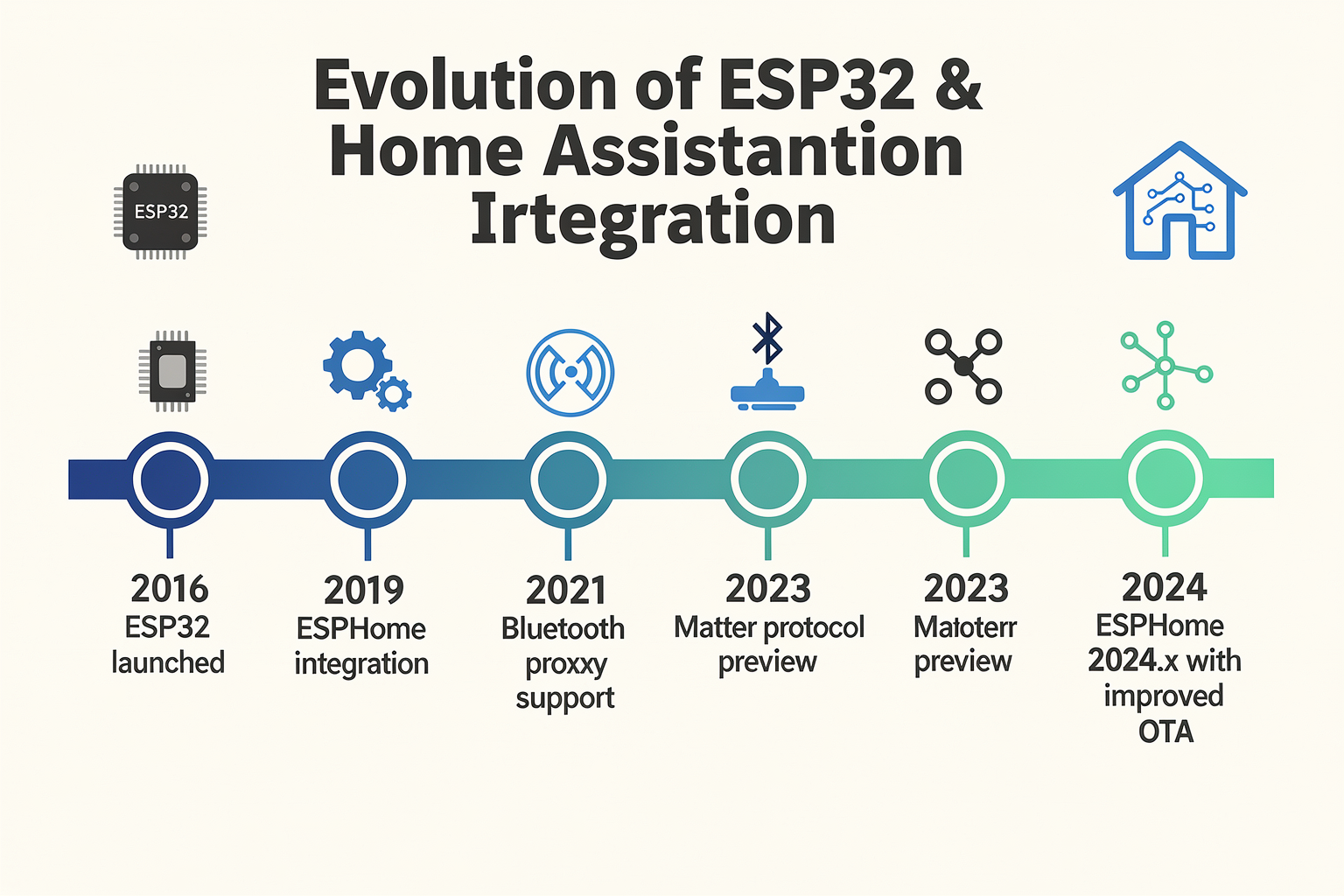 Evolution of ESP32 & Home Assistantion Irtegration

ESP32

2016
ESP32 launched

2019
ESPHome integration

2021
Bluetooth proxxy support

2023
Matter protocol preview

2023
Matoterr preview

2024
ESPHome 2024.x with improved OTA